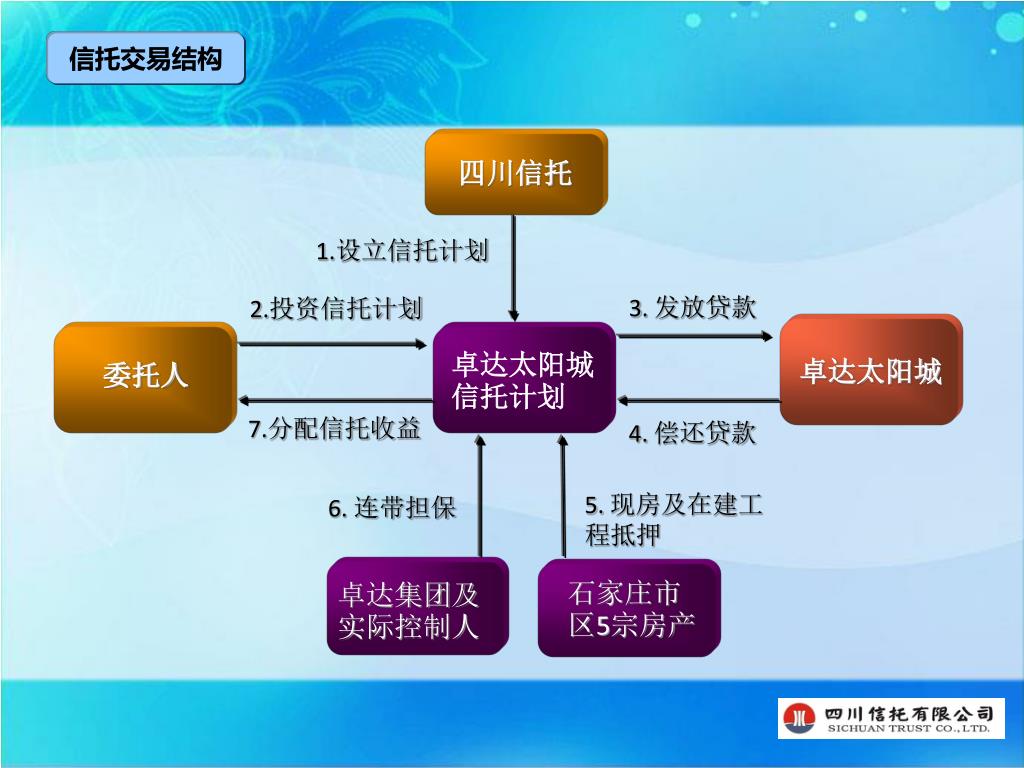 信托交易结构

四川信托

1.设立信托计划

2.投资信托计划

3. 发放贷款

委托人

卓达太阳城信托计划

卓达太阳城

7.分配信托收益

4. 偿还贷款

6. 连带担保

5. 现房及在建工程抵押

卓达集团及实际控制人

石家庄市区5宗房产

四川信托有限公司
SICHUAN TRUST CO., LTD.